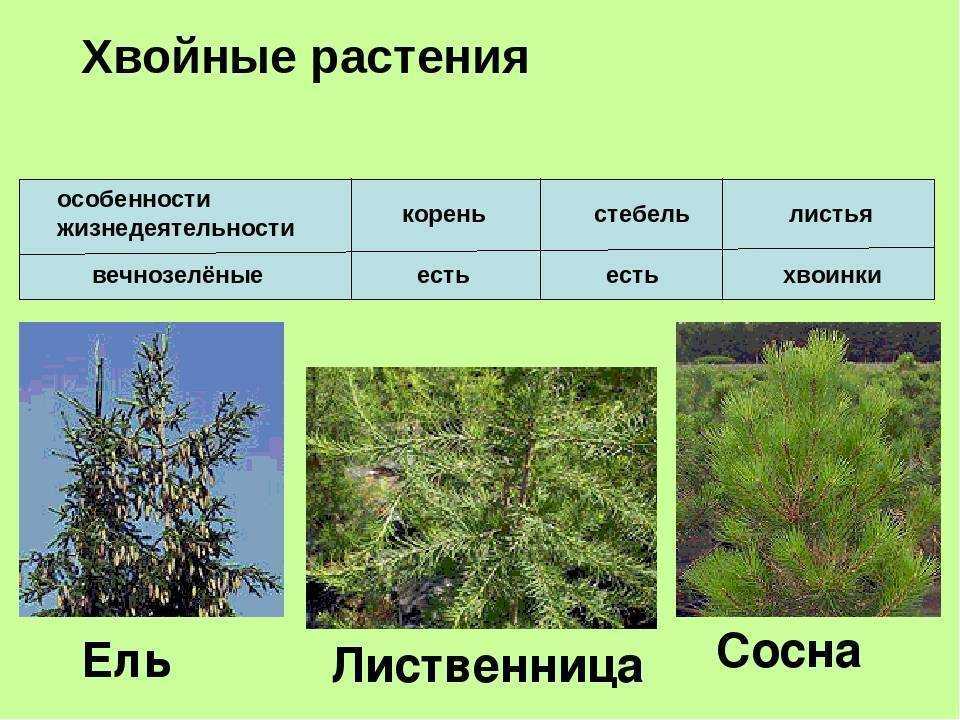 Хвойные растения

| особенности жизнедеятельности | корень | стебель | листья |
|---|---|---|---|
| вечнозелёные | есть | есть | хвоинки |

Ель

Лиственница

Сосна